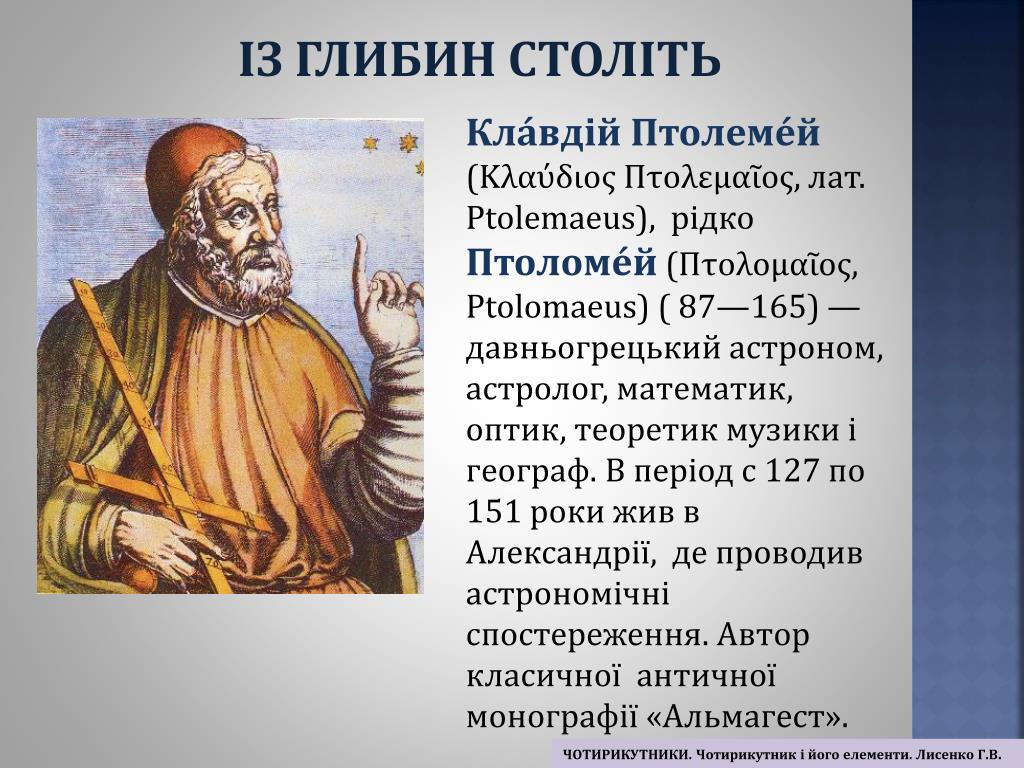 ІЗ ГЛИБИН СТОЛІТЬ

Кла́вдій Птолеме́й (Κλαύδιος Πτολεμαῖος, лат. Ptolemaeus), рідко Птоломе́й (Πτολομαῖος, Ptolomaeus) ( 87—165) — давньогрецький астроном, астролог, математик, оптик, теоретик музики і географ. В період с 127 по 151 роки жив в Александрії, де проводив астрономічні спостереження. Автор класичної античної монографії «Альмагест».

ЧОТИРИКУТНИКИ. Чотирикутник і його елементи. Лисенко Г.В.